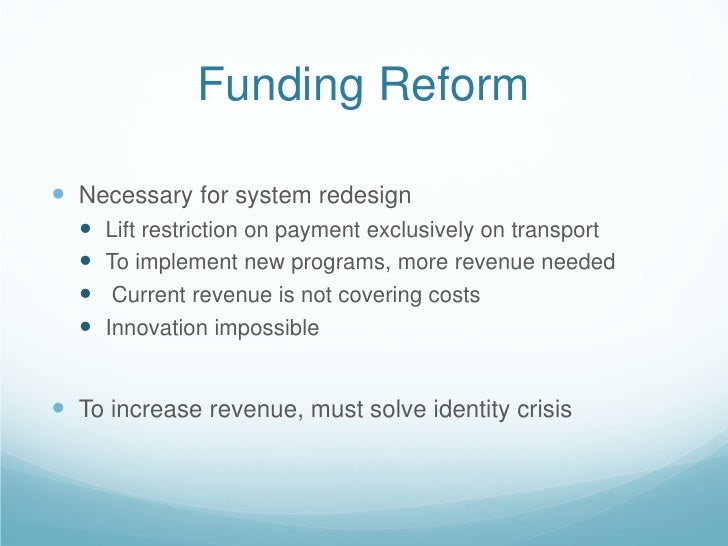 Funding Reform

- Necessary for system redesign
  - Lift restriction on payment exclusively on transport
  - To implement new programs, more revenue needed
  - Current revenue is not covering costs
  - Innovation impossible

- To increase revenue, must solve identity crisis